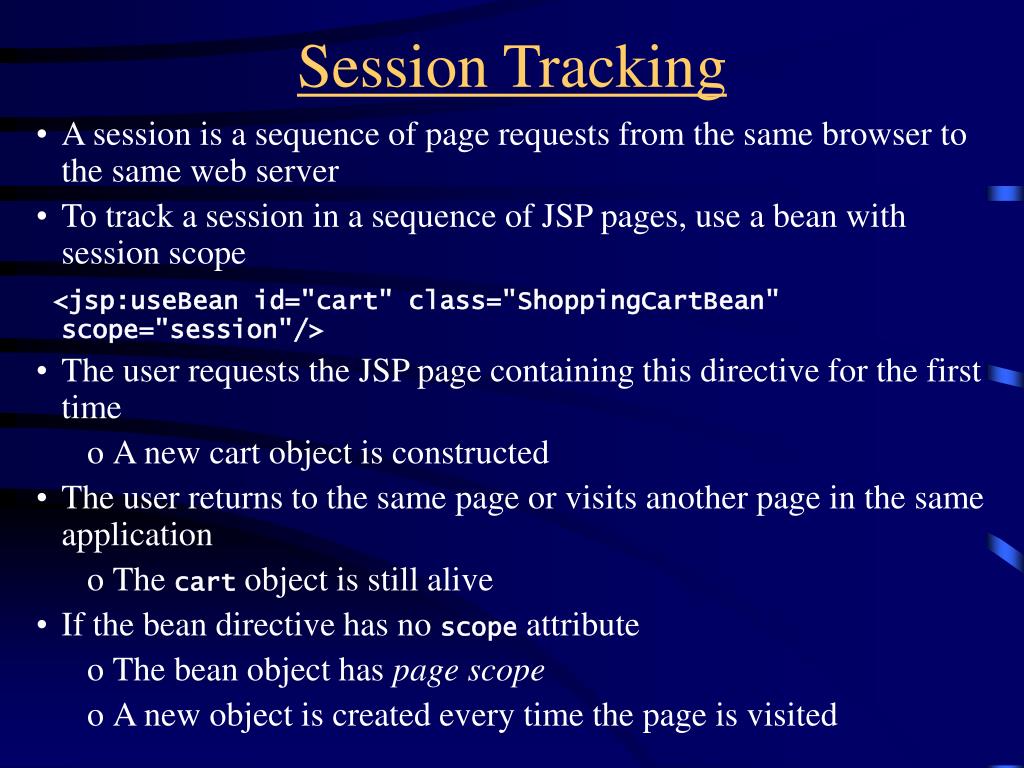 Session Tracking

• A session is a sequence of page requests from the same browser to the same web server

• To track a session in a sequence of JSP pages, use a bean with session scope

<jsp:useBean id="cart" class="ShoppingCartBean" scope="session"/>

• The user requests the JSP page containing this directive for the first time

o A new cart object is constructed

• The user returns to the same page or visits another page in the same application

o The cart object is still alive

• If the bean directive has no scope attribute

o The bean object has page scope

o A new object is created every time the page is visited